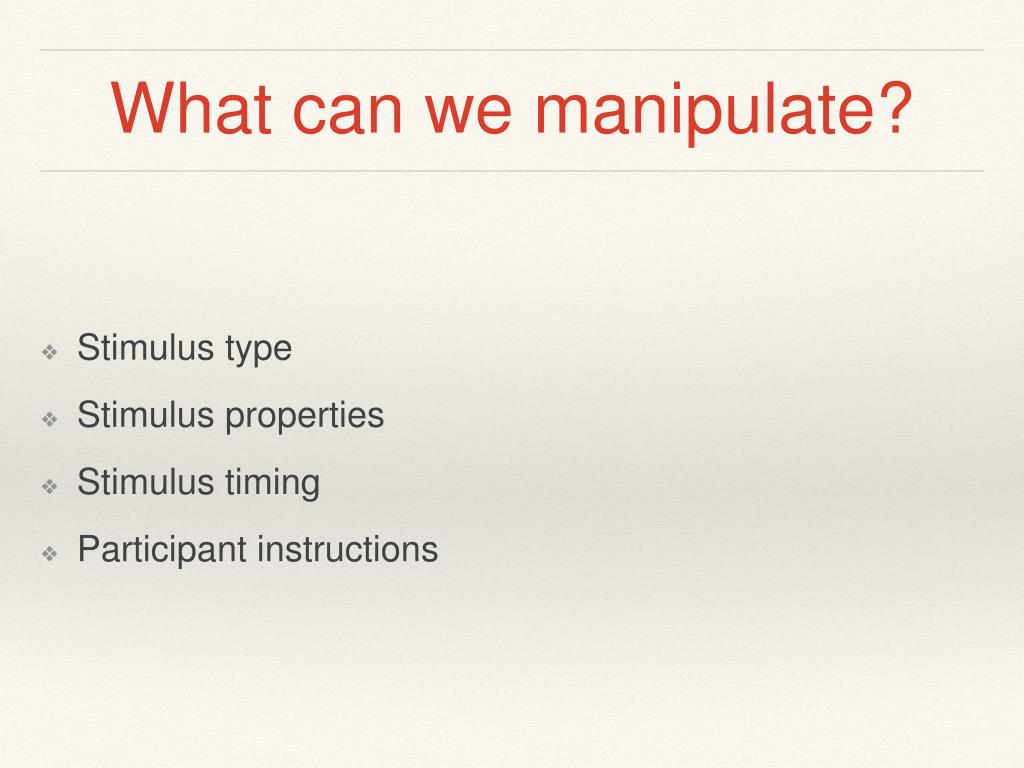 What can we manipulate?

❖ Stimulus type
❖ Stimulus properties
❖ Stimulus timing
❖ Participant instructions